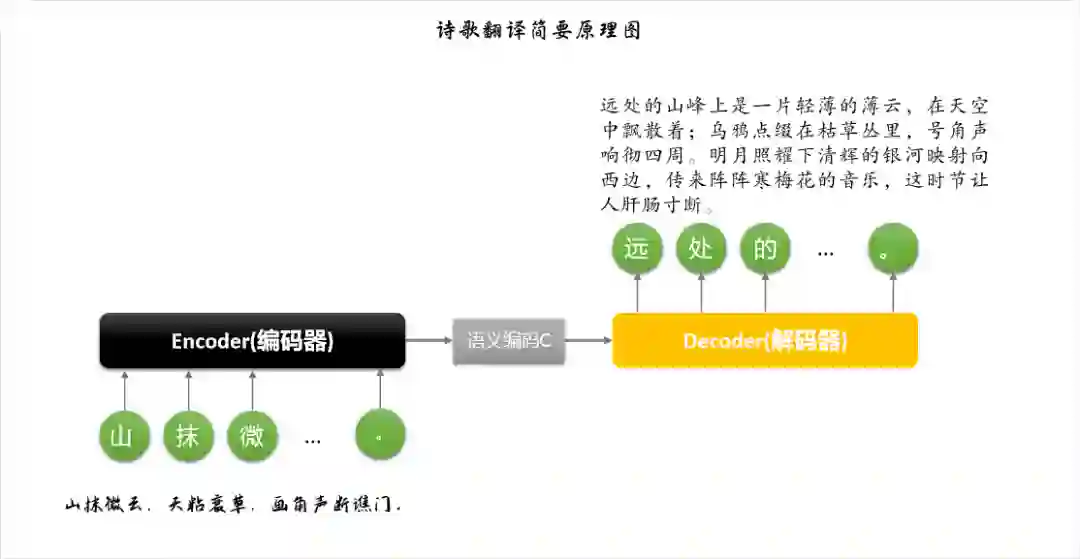 诗歌翻译简要原理图

远处的山峰上是一片轻薄的薄云，在天空中飘散着；乌鸦点缀在枯草丛里，号角声响彻四周。明月照耀下清辉的银河映射向西边，传来阵阵寒梅花的音乐，这时节让人肝肠寸断。

远 处 的 … 。

Encoder(编码器)

语义编码C

Decoder(解码器)

山 抹 微 … 。

山抹微云，天粘衰草，画角声断谯门。